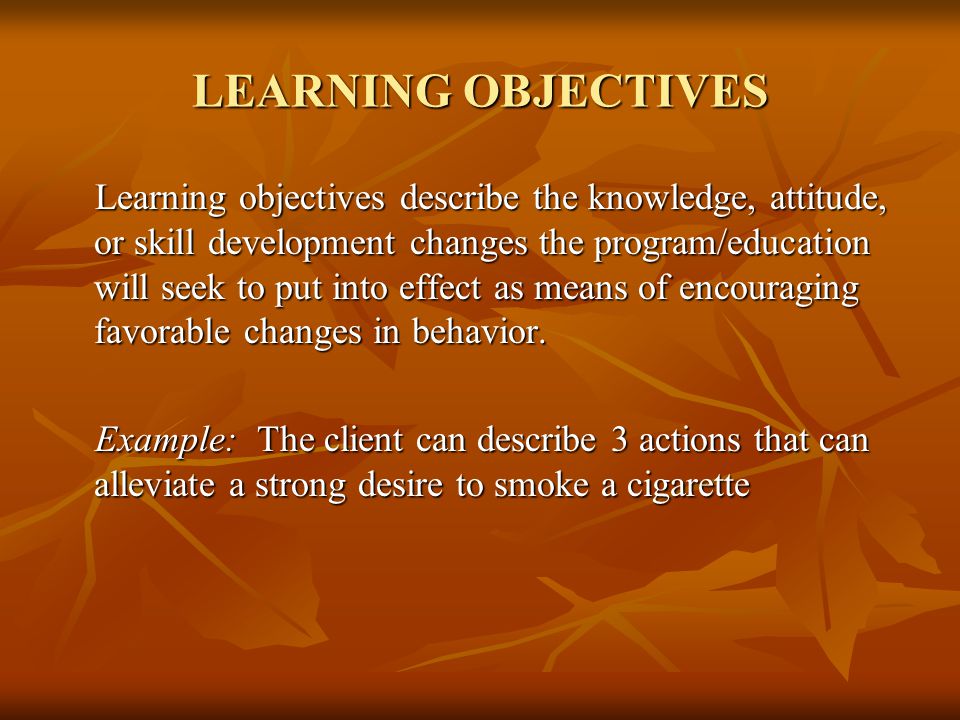 LEARNING OBJECTIVES

Learning objectives describe the knowledge, attitude, or skill development changes the program/education will seek to put into effect as means of encouraging favorable changes in behavior.

Example: The client can describe 3 actions that can alleviate a strong desire to smoke a cigarette